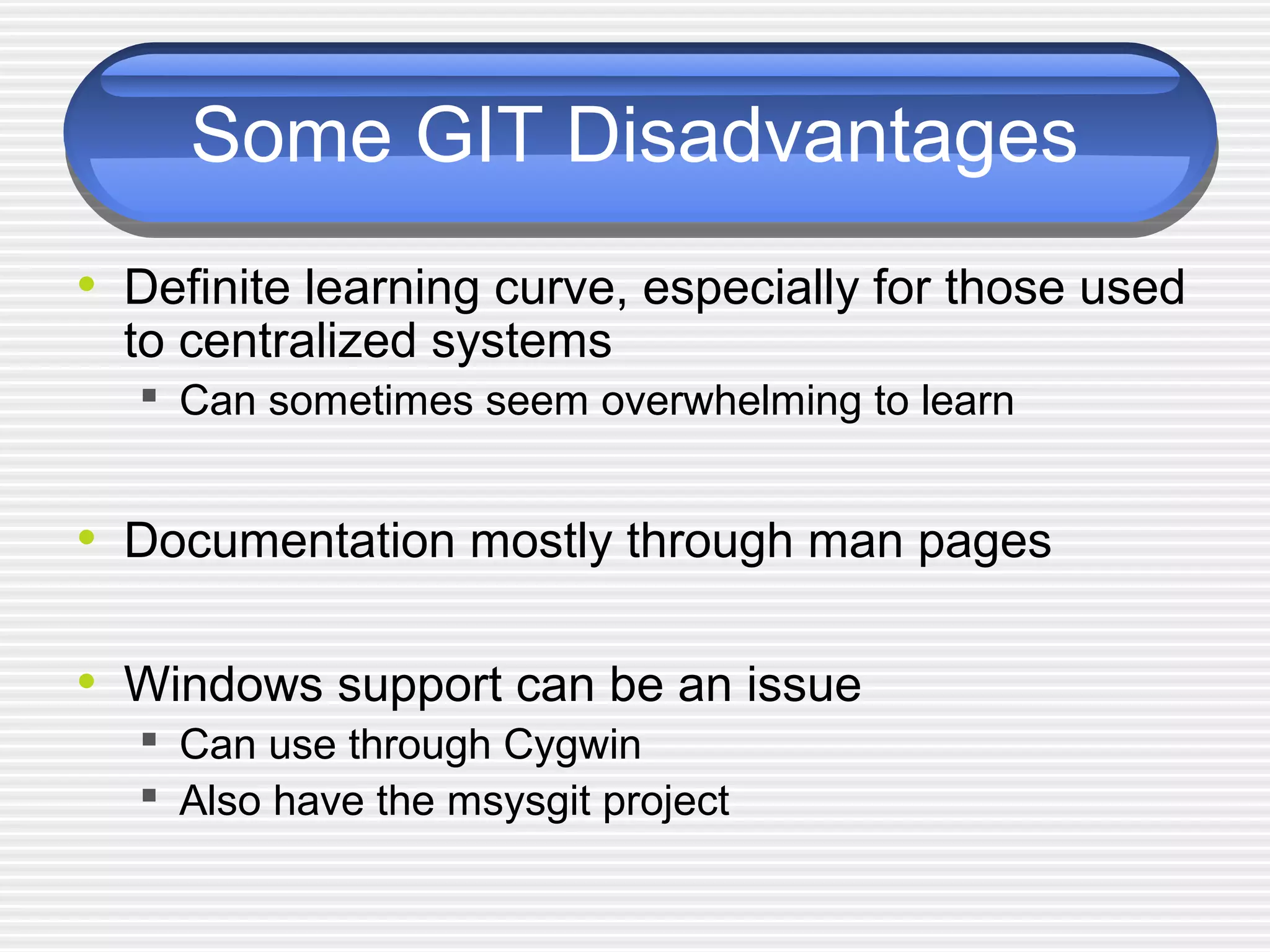 Some GIT Disadvantages

• Definite learning curve, especially for those used to centralized systems
 ▪ Can sometimes seem overwhelming to learn

• Documentation mostly through man pages

• Windows support can be an issue
 ▪ Can use through Cygwin
 ▪ Also have the msysgit project